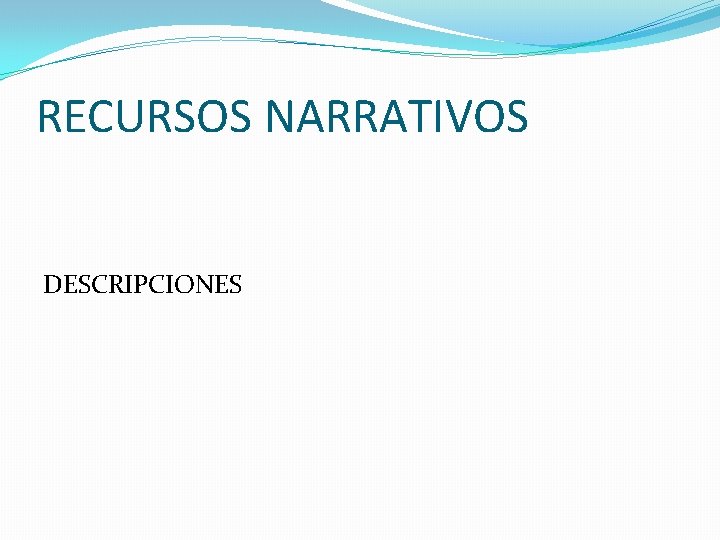 RECURSOS NARRATIVOS

DESCRIPCIONES